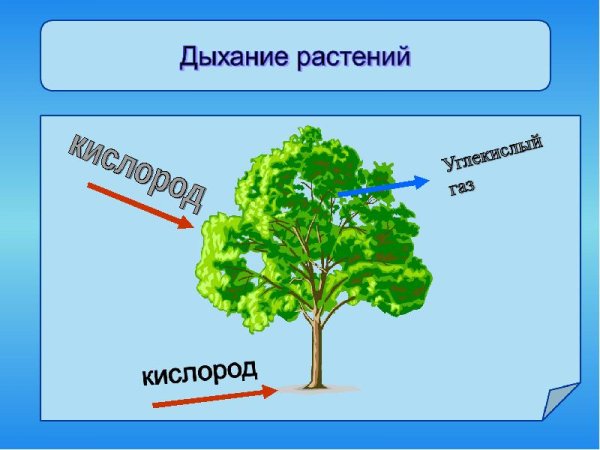 Дыхание растений

кислород

Углекислый газ

кислород